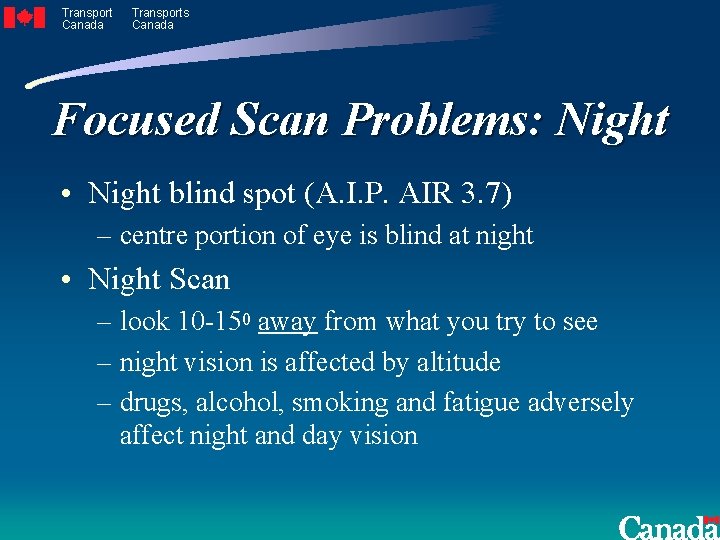 Transport Canada Transports Canada

Focused Scan Problems: Night

• Night blind spot (A.I.P. AIR 3.7)
– centre portion of eye is blind at night
• Night Scan
– look 10-15$^0$ away from what you try to see
– night vision is affected by altitude
– drugs, alcohol, smoking and fatigue adversely affect night and day vision

Canada